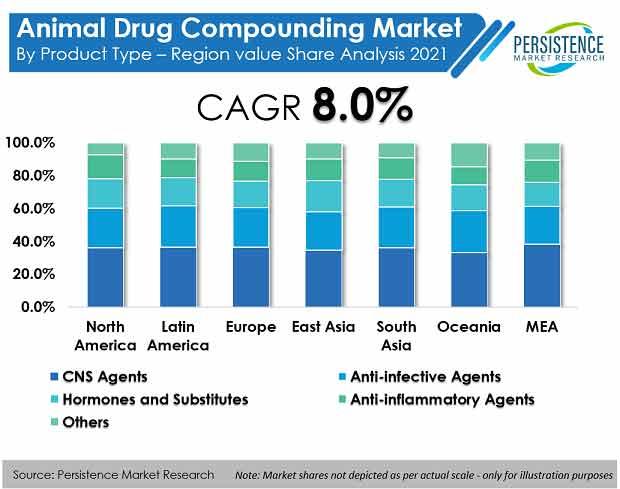 Animal Drug Compounding Market
By Product Type – Region value Share Analysis 2021

PERSISTENCE
MARKET RESEARCH

CAGR 8.0%

100.0%
80.0%
60.0%
40.0%
20.0%
0.0%

North America
Latin America
Europe
East Asia
South Asia
Oceania
MEA

CNS Agents
Anti-infective Agents
Hormones and Substitutes
Anti-inflammatory Agents
Others

Source: Persistence Market Research
Note: Market shares not depicted as per actual scale - only for illustration purposes